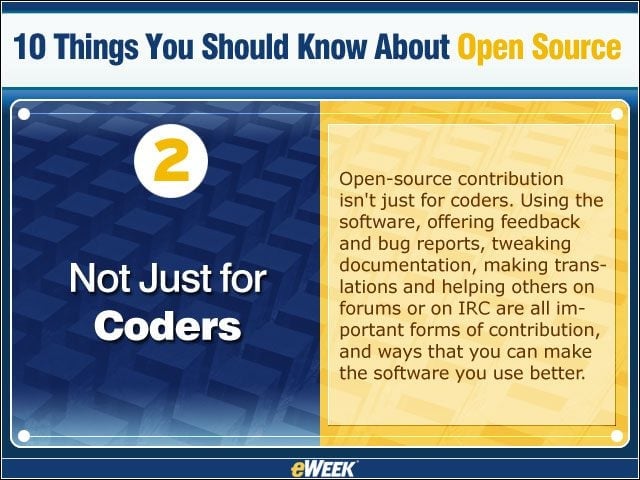 10 Things You Should Know About Open Source

2

Not Just for Coders

Open-source contribution isn't just for coders. Using the software, offering feedback and bug reports, tweaking documentation, making translations and helping others on forums or on IRC are all important forms of contribution, and ways that you can make the software you use better.

eWEEK